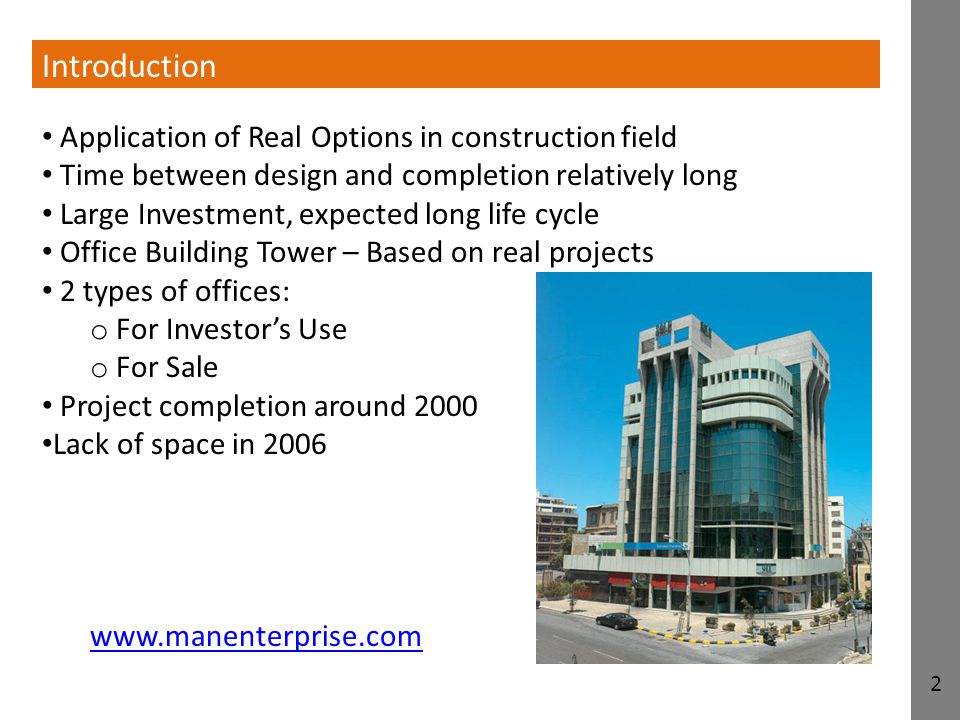 Introduction

• Application of Real Options in construction field
• Time between design and completion relatively long
• Large Investment, expected long life cycle
• Office Building Tower – Based on real projects
• 2 types of offices:
o For Investor's Use
o For Sale
• Project completion around 2000
•Lack of space in 2006

www.manenterprise.com

2